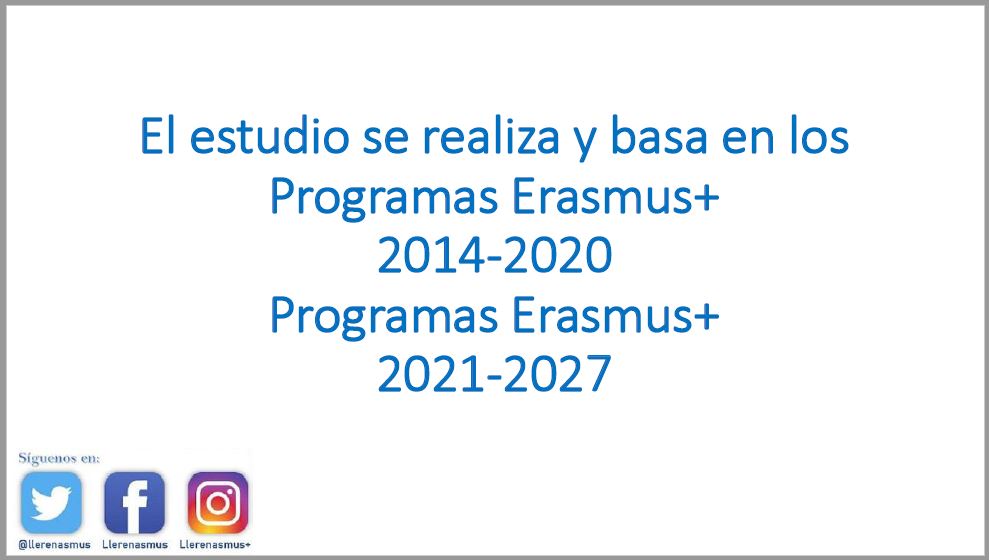 El estudio se realiza y basa en los
Programas Erasmus+
2014-2020
Programas Erasmus+
2021-2027

Síguenos en:

@llerenasmus Llerenasmus Llerenasmus+